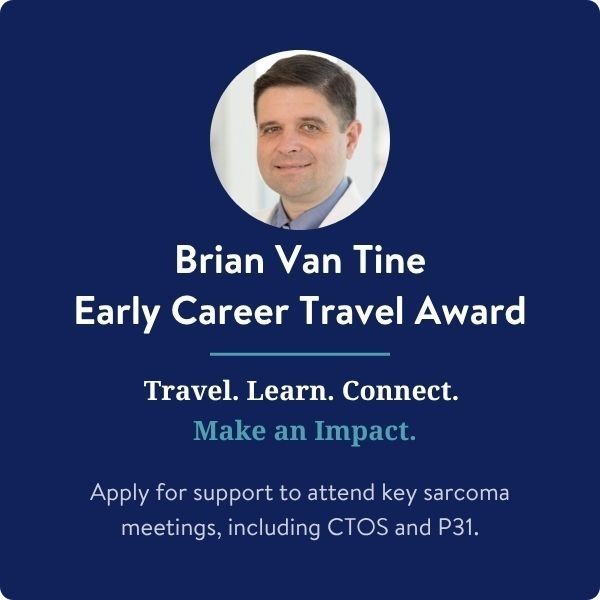 Brian Van Tine
Early Career Travel Award

Travel. Learn. Connect.
Make an Impact.

Apply for support to attend key sarcoma meetings, including CTOS and P31.